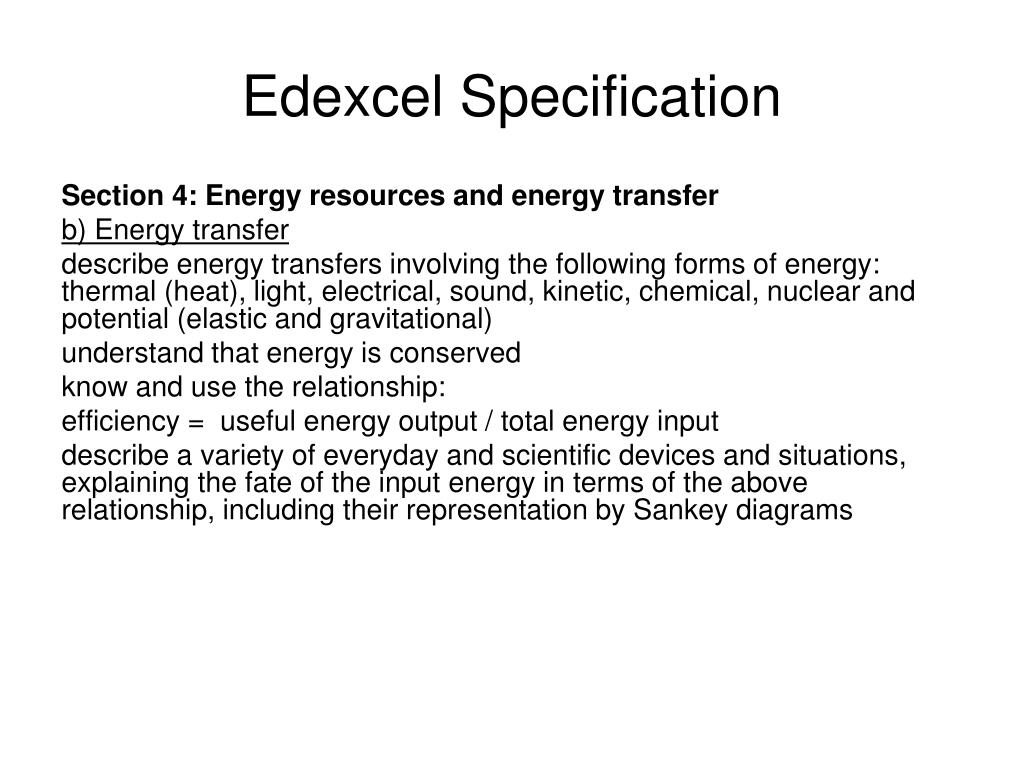 Edexcel Specification

Section 4: Energy resources and energy transfer

b) Energy transfer

describe energy transfers involving the following forms of energy: thermal (heat), light, electrical, sound, kinetic, chemical, nuclear and potential (elastic and gravitational)

understand that energy is conserved

know and use the relationship:

efficiency = useful energy output / total energy input

describe a variety of everyday and scientific devices and situations, explaining the fate of the input energy in terms of the above relationship, including their representation by Sankey diagrams